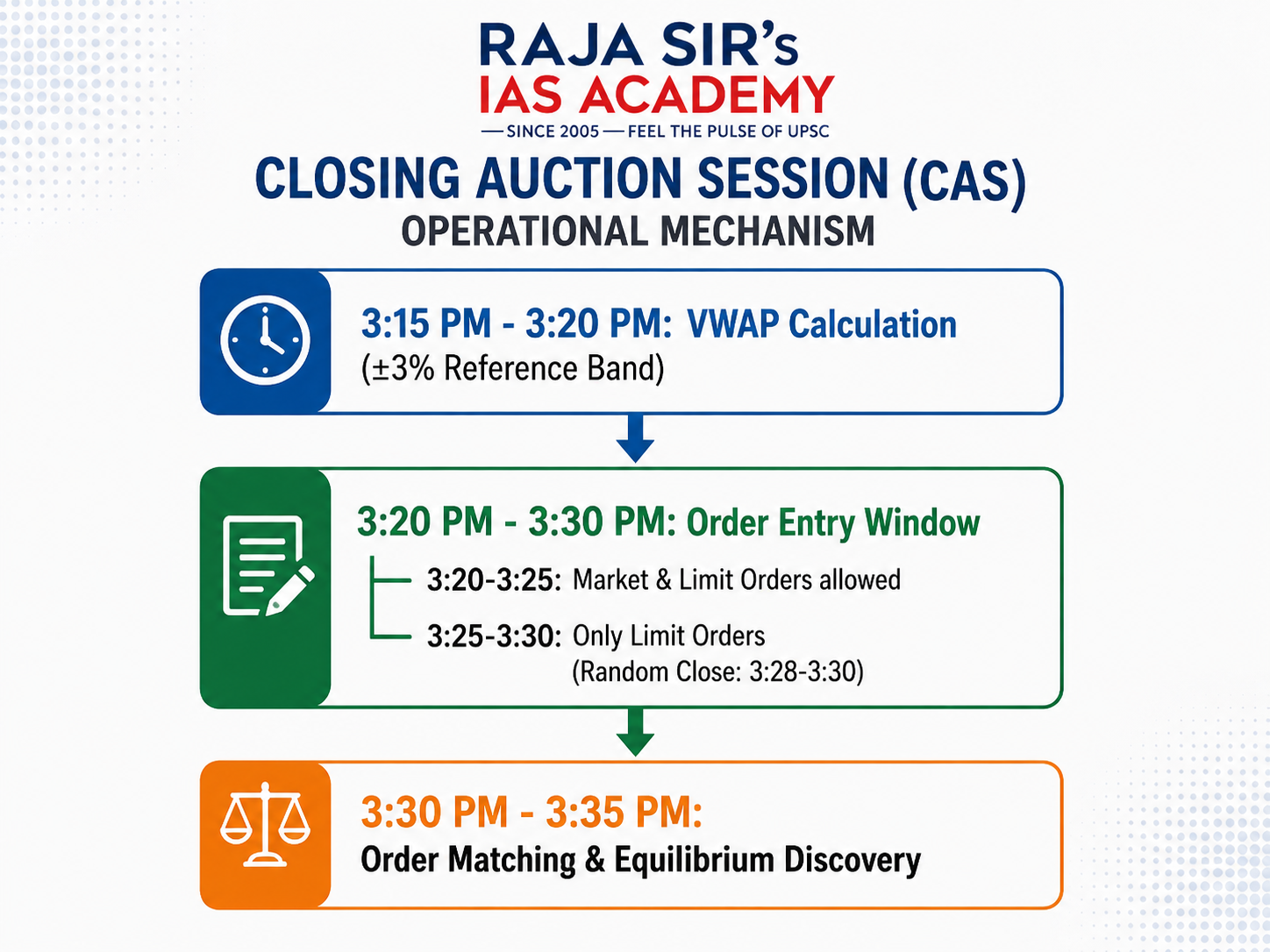 RAJA SIR's
IAS ACADEMY
— SINCE 2005 — FEEL THE PULSE OF UPSC

CLOSING AUCTION SESSION (CAS)
OPERATIONAL MECHANISM

3:15 PM - 3:20 PM: VWAP Calculation
(±3% Reference Band)

3:20 PM - 3:30 PM: Order Entry Window
3:20-3:25: Market & Limit Orders allowed
3:25-3:30: Only Limit Orders
(Random Close: 3:28-3:30)

3:30 PM - 3:35 PM:
Order Matching & Equilibrium Discovery